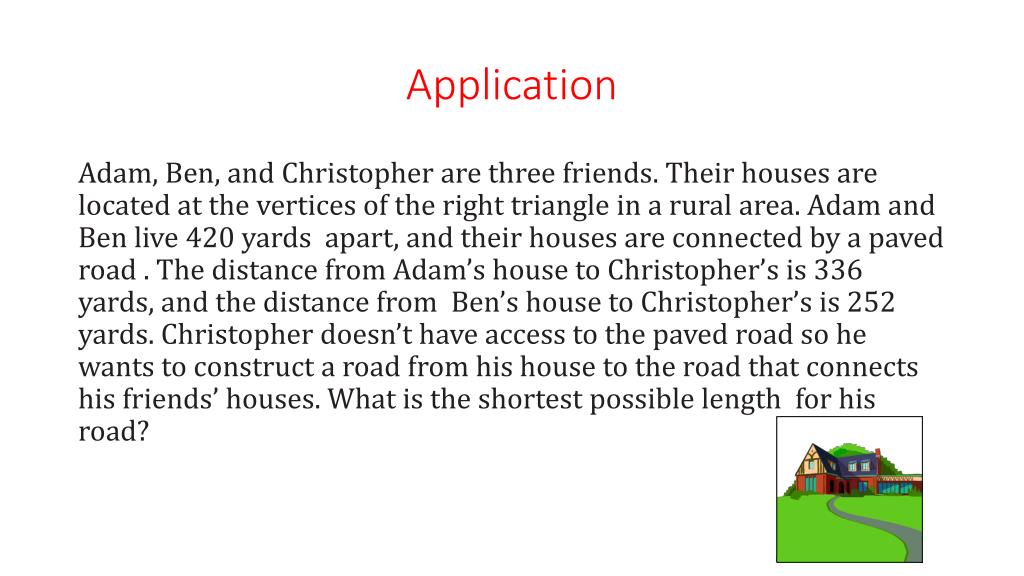 Application

Adam, Ben, and Christopher are three friends. Their houses are located at the vertices of the right triangle in a rural area. Adam and Ben live 420 yards apart, and their houses are connected by a paved road . The distance from Adam’s house to Christopher’s is 336 yards, and the distance from Ben’s house to Christopher’s is 252 yards. Christopher doesn’t have access to the paved road so he wants to construct a road from his house to the road that connects his friends’ houses. What is the shortest possible length for his road?